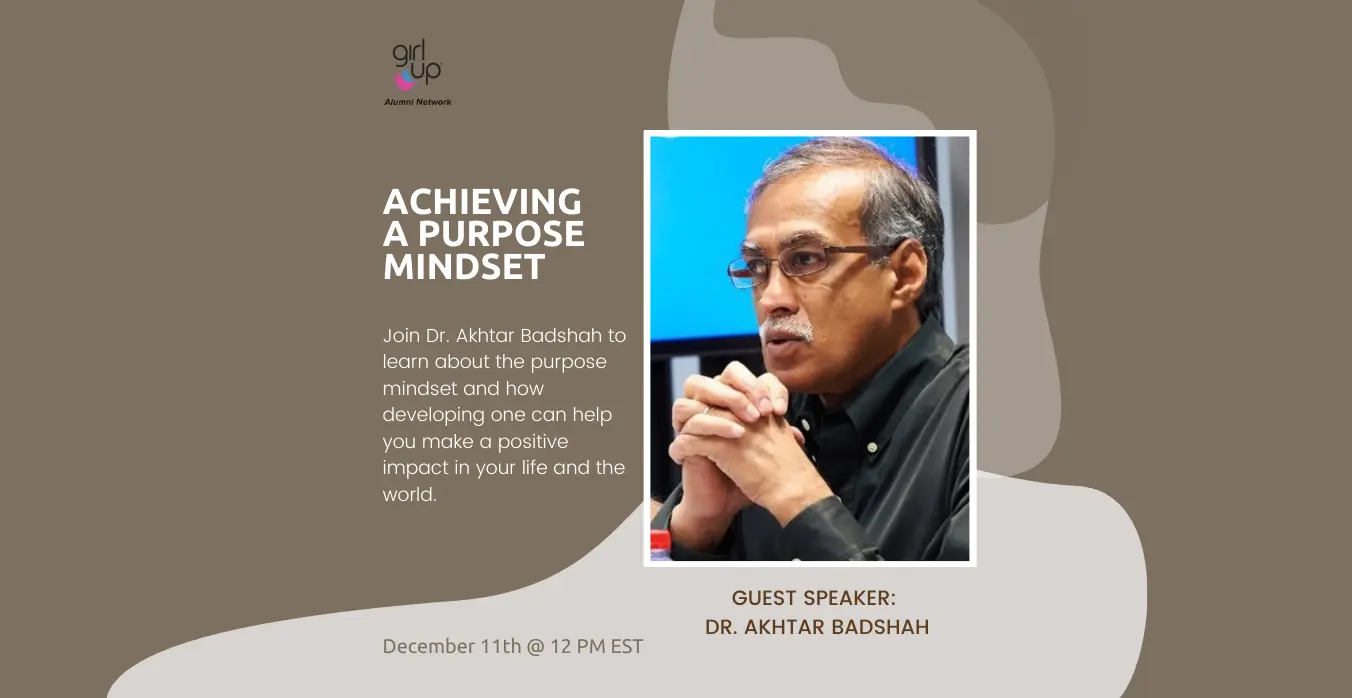 girl up

Alumni Network

ACHIEVING A PURPOSE MINDSET

Join Dr. Akhtar Badshah to learn about the purpose mindset and how developing one can help you make a positive impact in your life and the world.

GUEST SPEAKER:
DR. AKHTAR BADSHAH

December 11th @ 12 PM EST